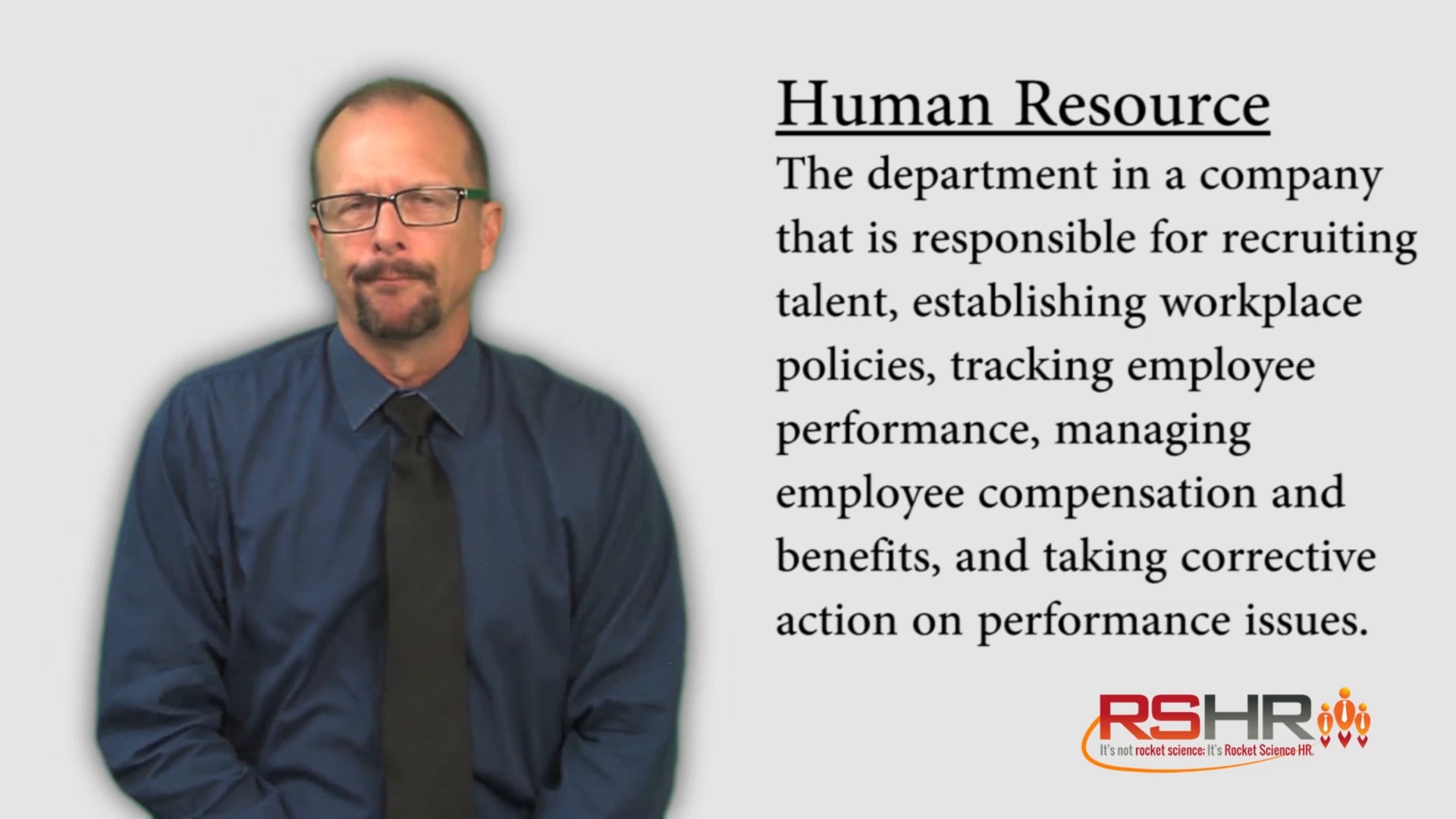 Human Resource

The department in a company that is responsible for recruiting talent, establishing workplace policies, tracking employee performance, managing employee compensation and benefits, and taking corrective action on performance issues.

RSHR
It's not rocket science; It's Rocket Science HR.